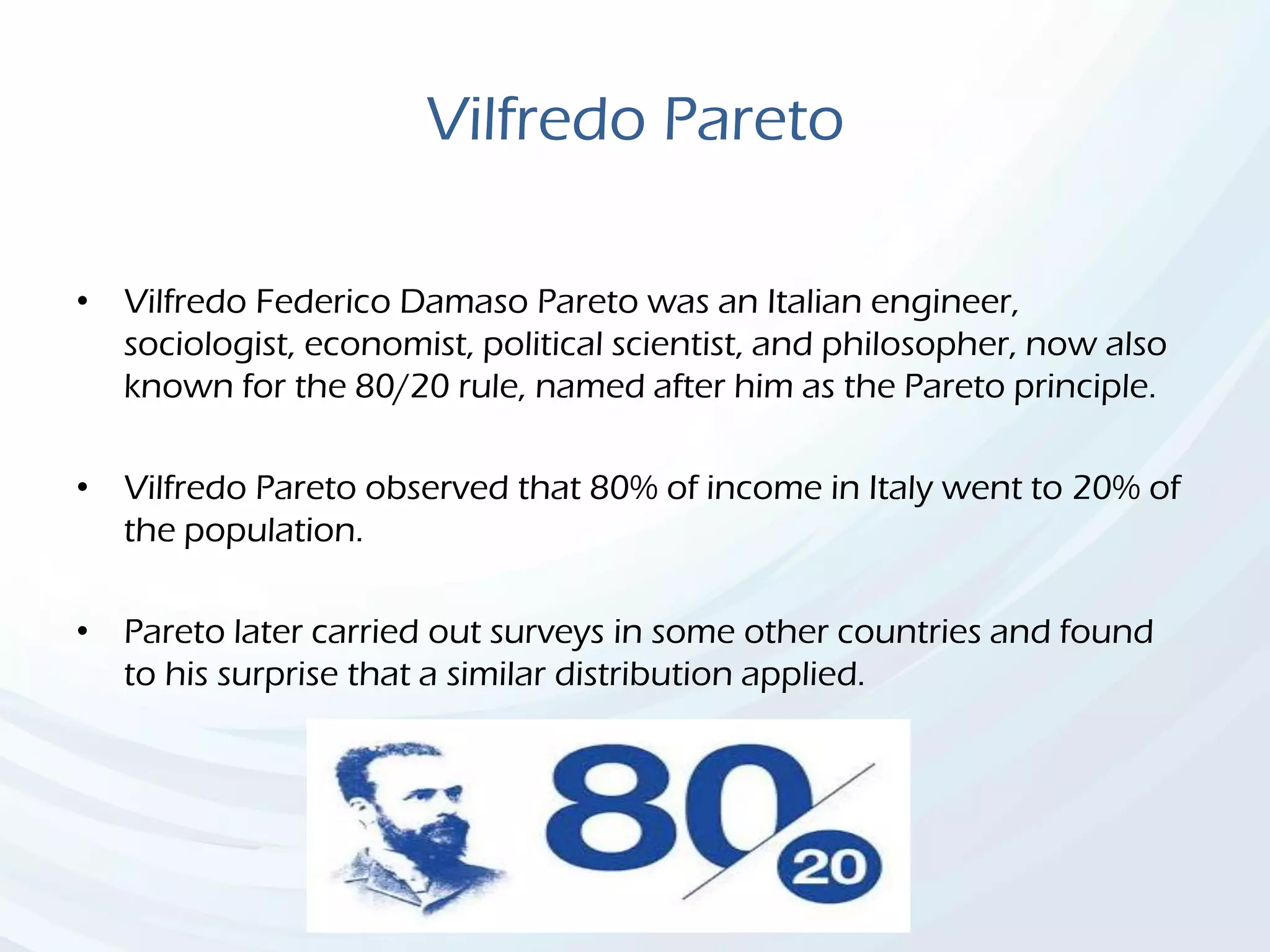 Vilfredo Pareto

• Vilfredo Federico Damaso Pareto was an Italian engineer, sociologist, economist, political scientist, and philosopher, now also known for the 80/20 rule, named after him as the Pareto principle.

• Vilfredo Pareto observed that 80% of income in Italy went to 20% of the population.

• Pareto later carried out surveys in some other countries and found to his surprise that a similar distribution applied.

80 20